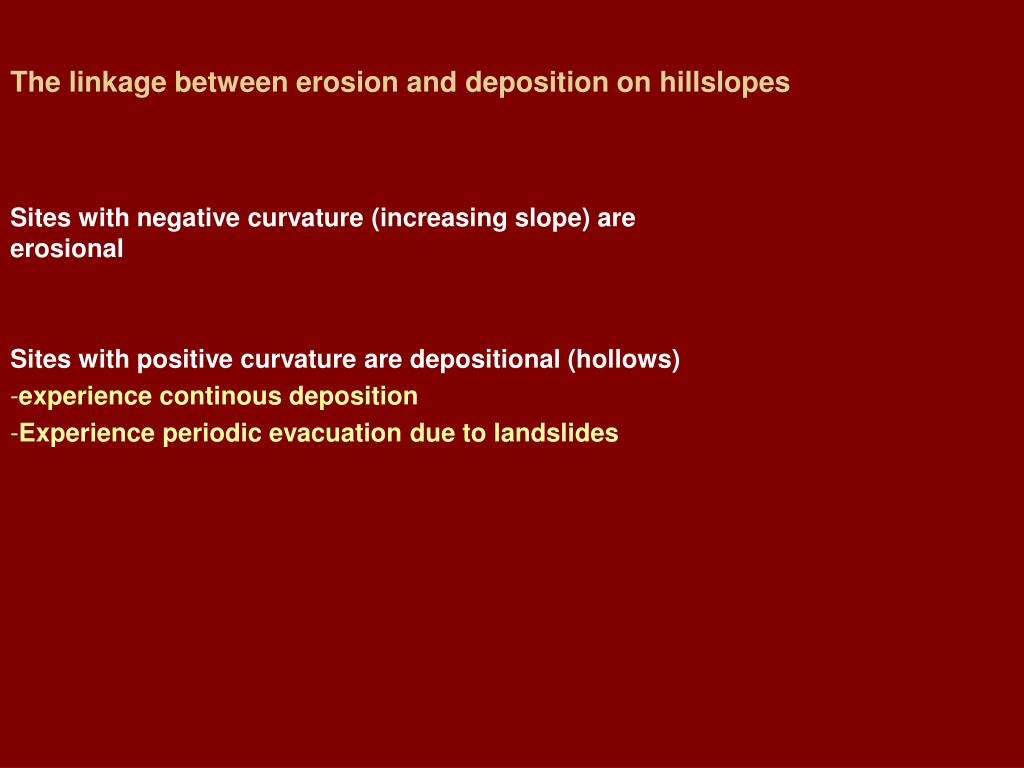 The linkage between erosion and deposition on hillslopes

Sites with negative curvature (increasing slope) are erosional

Sites with positive curvature are depositional (hollows)
-experience continous deposition
-Experience periodic evacuation due to landslides